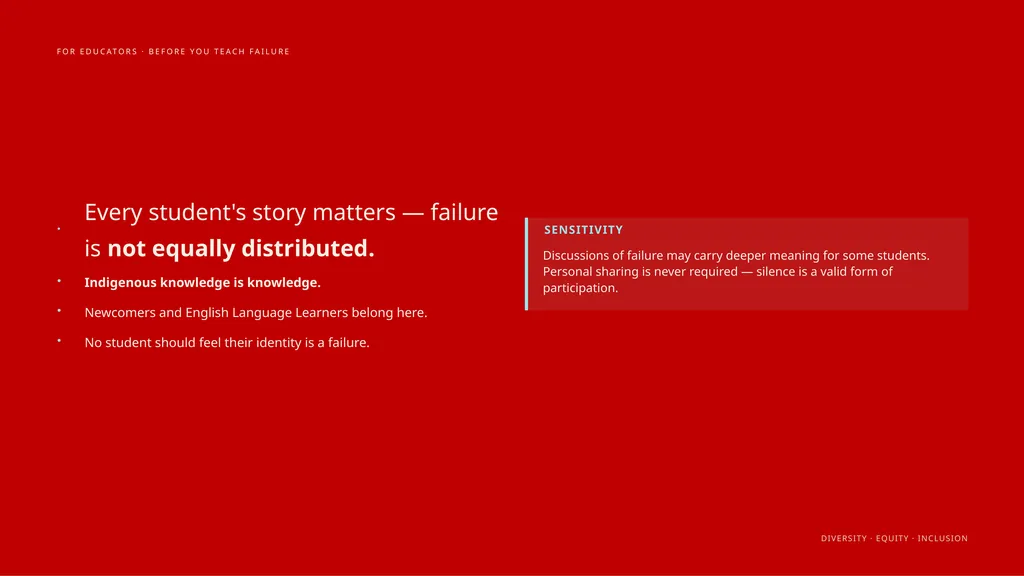 FOR EDUCATORS · BEFORE YOU TEACH FAILURE

• Every student's story matters — failure is not equally distributed.

• Indigenous knowledge is knowledge.

• Newcomers and English Language Learners belong here.

• No student should feel their identity is a failure.

SENSITIVITY

Discussions of failure may carry deeper meaning for some students. Personal sharing is never required — silence is a valid form of participation.

DIVERSITY · EQUITY · INCLUSION